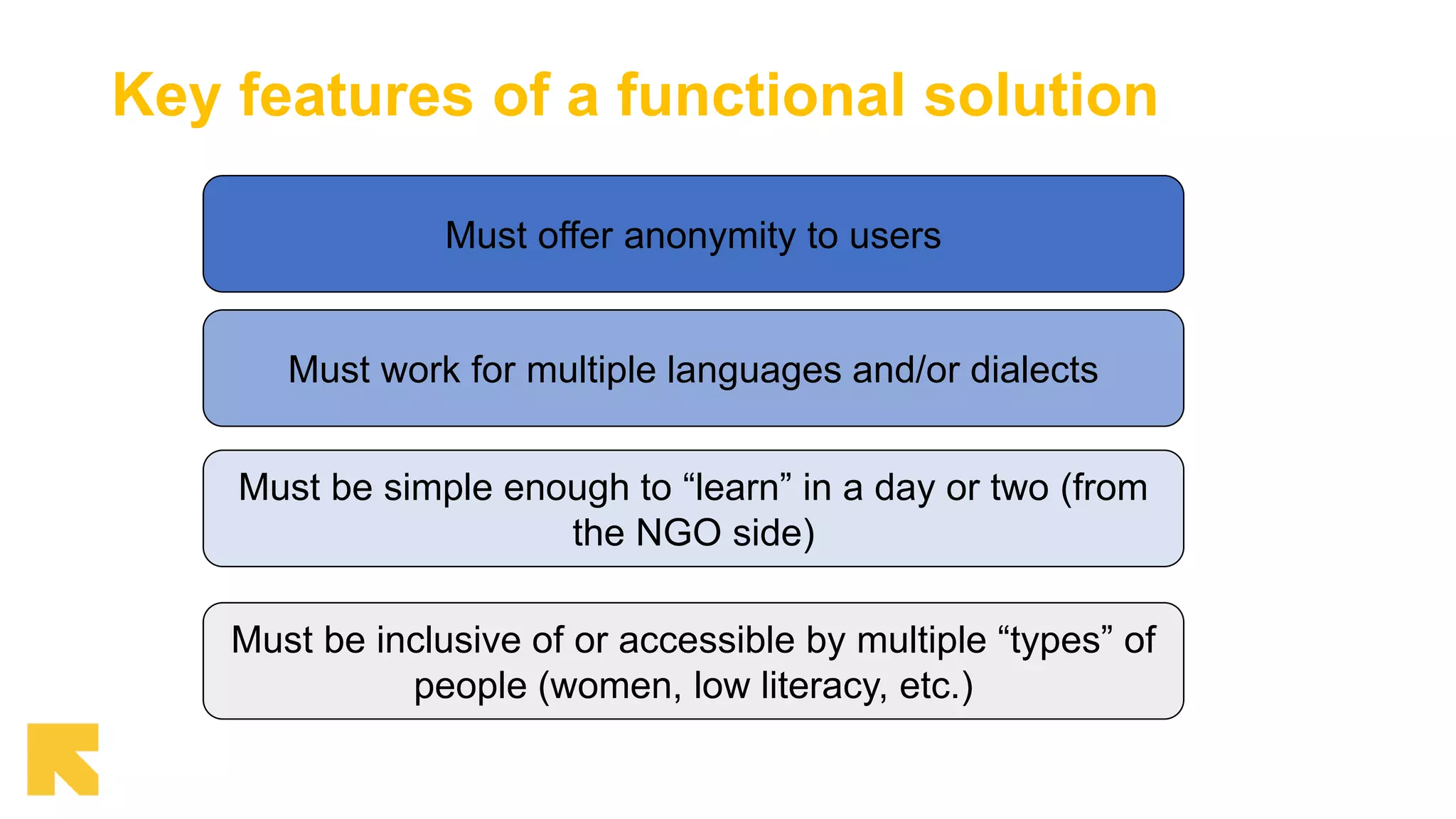 Key features of a functional solution

Must offer anonymity to users

Must work for multiple languages and/or dialects

Must be simple enough to “learn” in a day or two (from the NGO side)

Must be inclusive of or accessible by multiple “types” of people (women, low literacy, etc.)